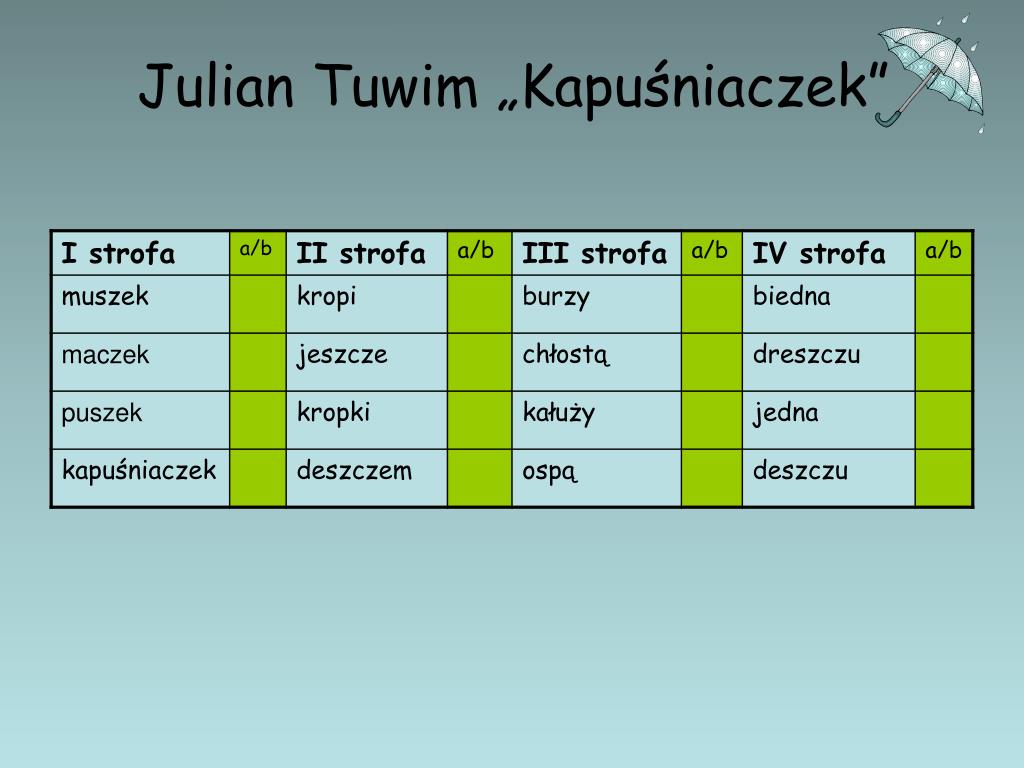 Julian Tuwim „Kapuśniaczek"

| I strofa | a/b | II strofa | a/b | III strofa | a/b | IV strofa | a/b |
|---|---|---|---|---|---|---|---|
| muszek | | kropi | | burzy | | biedna | |
| maczek | | jeszcze | | chłostą | | dreszczu | |
| puszek | | kropki | | kałuży | | jedna | |
| kapuśniaczek | | deszczem | | ospą | | deszczu | |